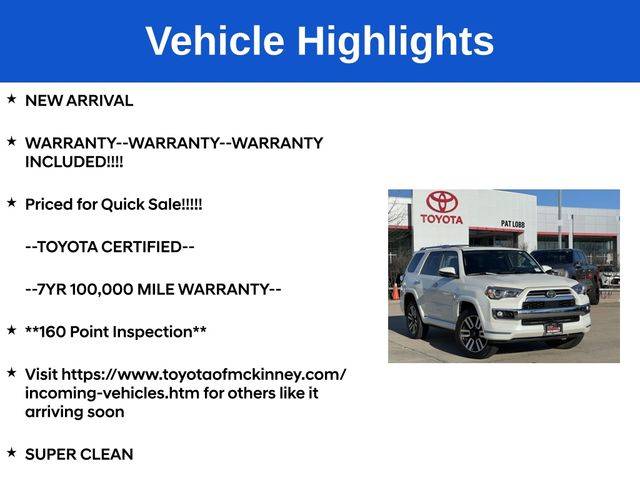 Vehicle Highlights

★ NEW ARRIVAL

★ WARRANTY--WARRANTY--WARRANTY INCLUDED!!!!

★ Priced for Quick Sale!!!!!

--TOYOTA CERTIFIED--

--7YR 100,000 MILE WARRANTY--

★ **160 Point Inspection**

★ Visit https://www.toyotaofmckinney.com/incoming-vehicles.htm for others like it arriving soon

★ SUPER CLEAN

TOYOTA

PAT LOBB